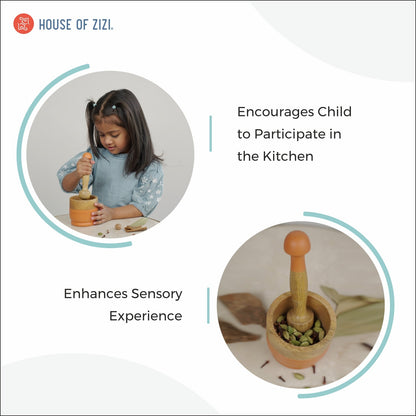 HOUSE OF ZIZI.

Encourages Child to Participate in the Kitchen

Enhances Sensory Experience